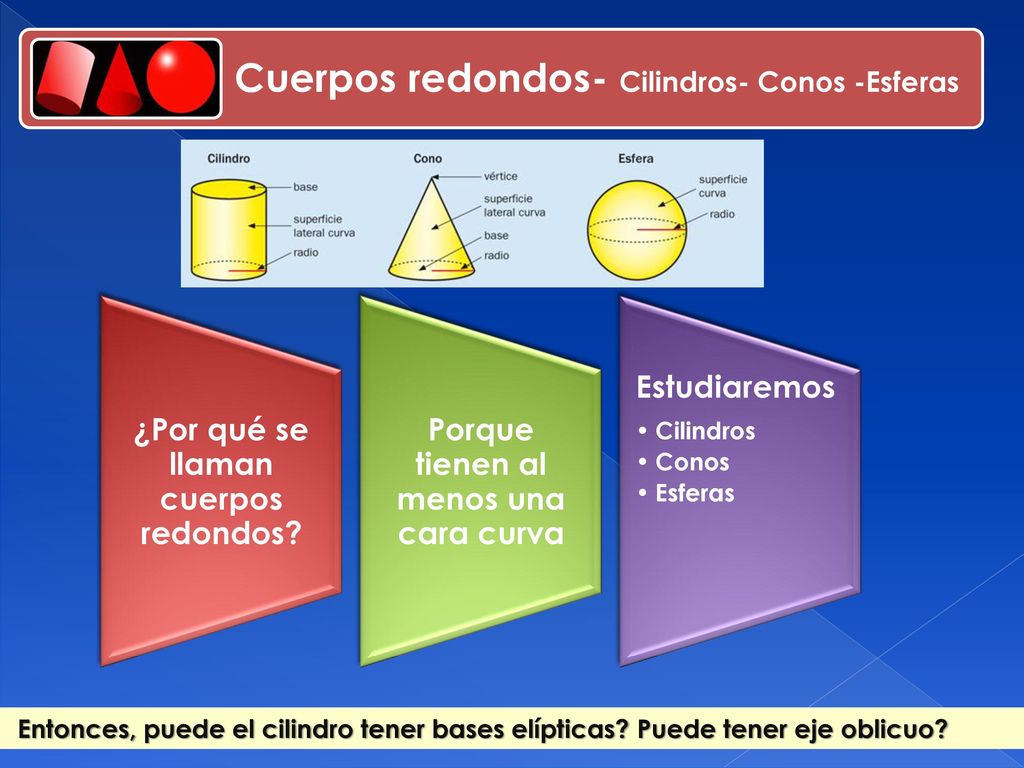 Cuerpos redondos- Cilindros- Conos -Esferas

Cilindro
base
superficie lateral curva
radio

Cono
vértice
superficie lateral curva
base
radio

Esfera
superficie curva
radio

¿Por qué se llaman cuerpos redondos?

Porque tienen al menos una cara curva

Estudiaremos
• Cilindros
• Conos
• Esferas

Entonces, puede el cilindro tener bases elípticas? Puede tener eje oblicuo?